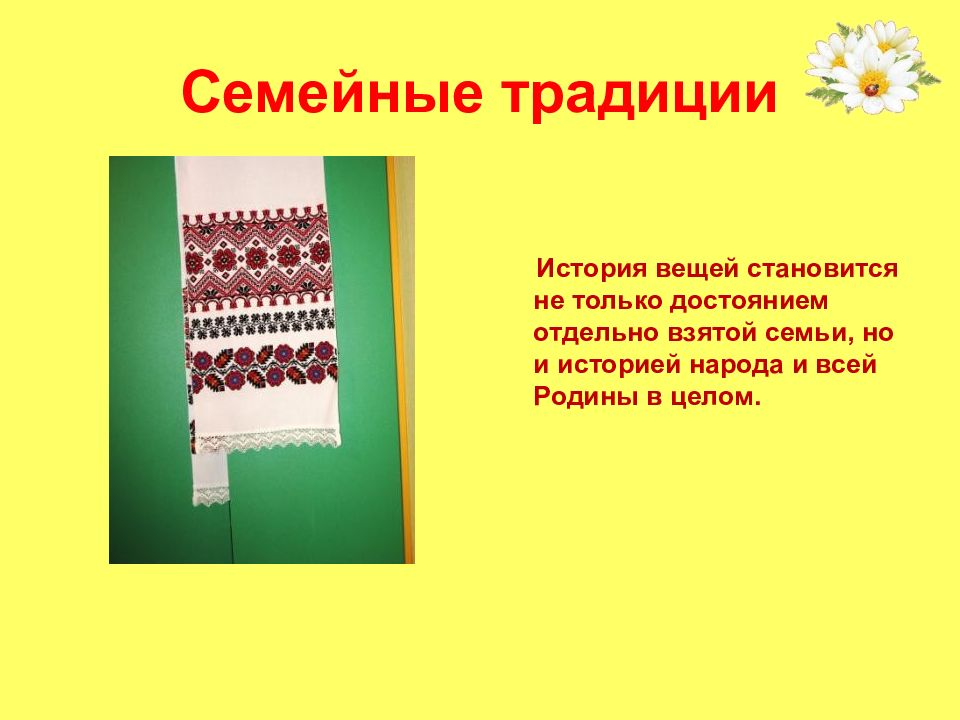 Семейные традиции

История вещей становится не только достоянием отдельно взятой семьи, но и историей народа и всей Родины в целом.